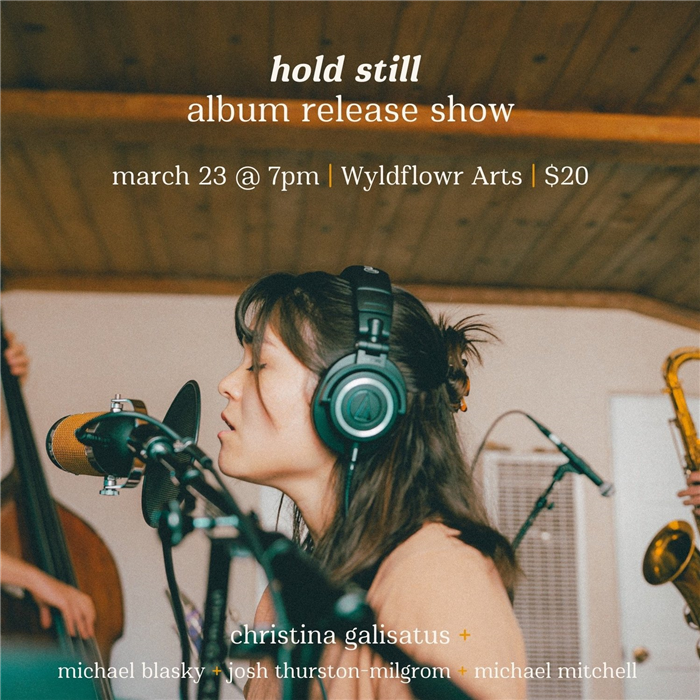 hold still
album release show

march 23 @ 7pm | Wyldflowr Arts | $20

christina galisatus +
michael blasky + josh thurston-milgrom + michael mitchell